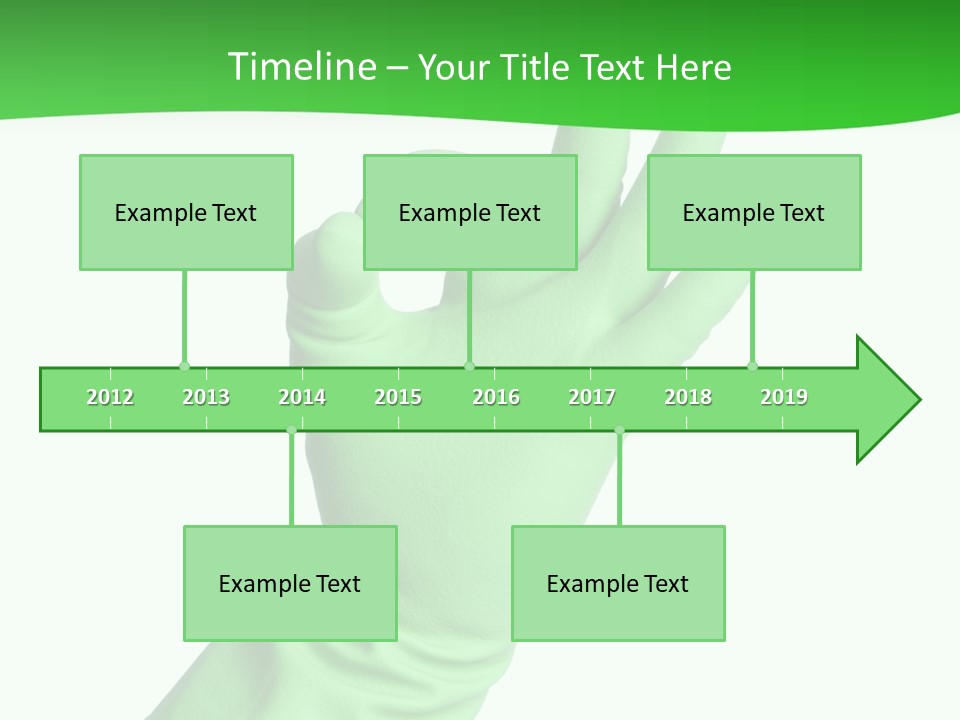 Timeline – Your Title Text Here

Example Text

Example Text

Example Text

2012 2013 2014 2015 2016 2017 2018 2019

Example Text

Example Text